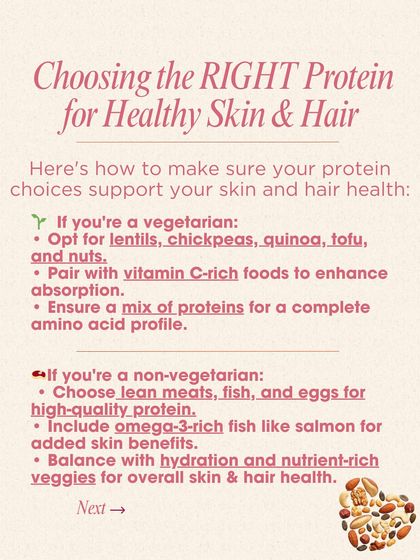 Choosing the RIGHT Protein for Healthy Skin & Hair

Here's how to make sure your protein choices support your skin and hair health:

🌱 If you're a vegetarian:
• Opt for lentils, chickpeas, quinoa, tofu, and nuts.
• Pair with vitamin C-rich foods to enhance absorption.
• Ensure a mix of proteins for a complete amino acid profile.

🥩If you're a non-vegetarian:
• Choose lean meats, fish, and eggs for high-quality protein.
• Include omega-3-rich fish like salmon for added skin benefits.
• Balance with hydration and nutrient-rich veggies for overall skin & hair health.

Next →